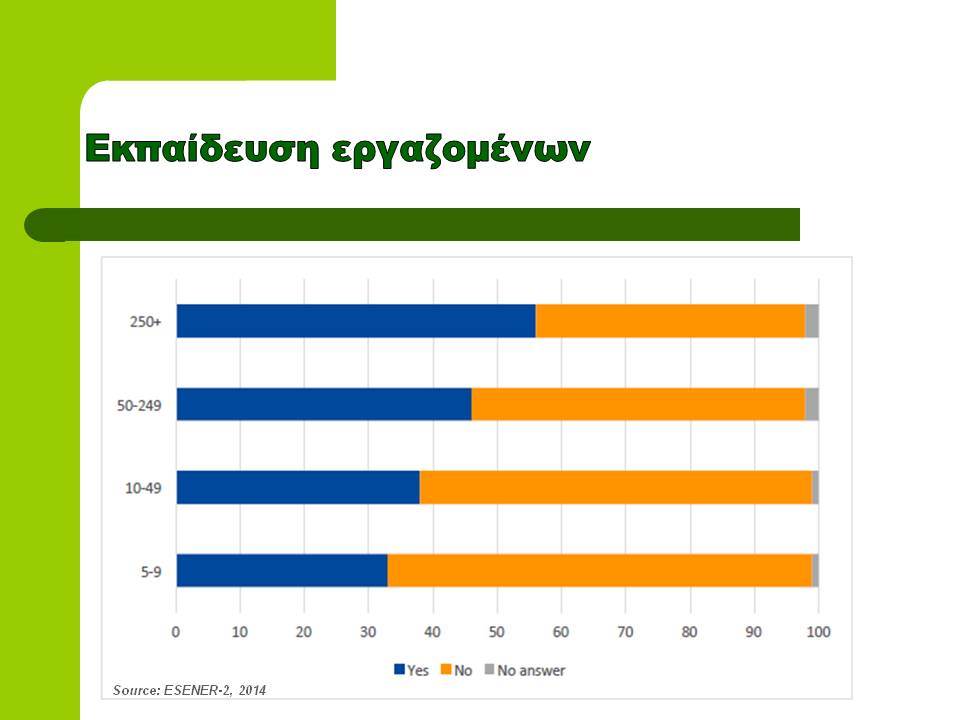 Εκπαίδευση εργαζομένων

250+

50-249

10-49

5-9

0 10 20 30 40 50 60 70 80 90 100

Yes No No answer

Source: ESENER-2, 2014